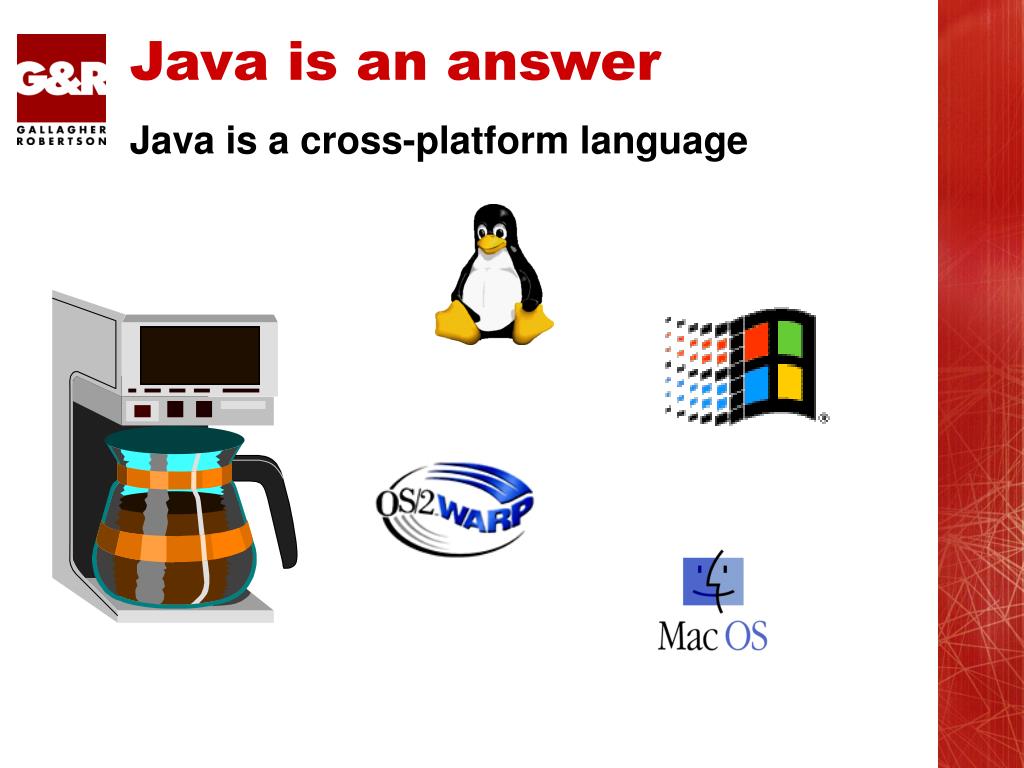 G&R
GALLAGHER
ROBERTSON

Java is an answer

Java is a cross-platform language

OS/2 WARP

Mac OS